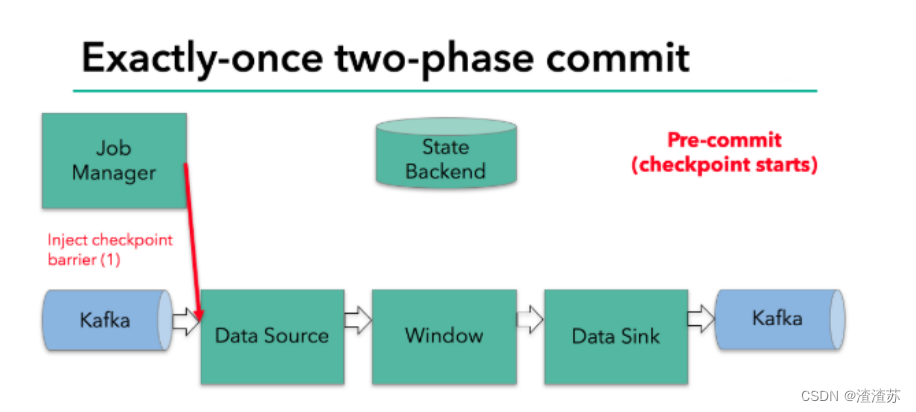 Exactly-once two-phase commit

Job Manager

State Backend

Pre-commit
(checkpoint starts)

Inject checkpoint barrier (1)

Kafka

Data Source

Window

Data Sink

Kafka

CSDN @渣渣苏